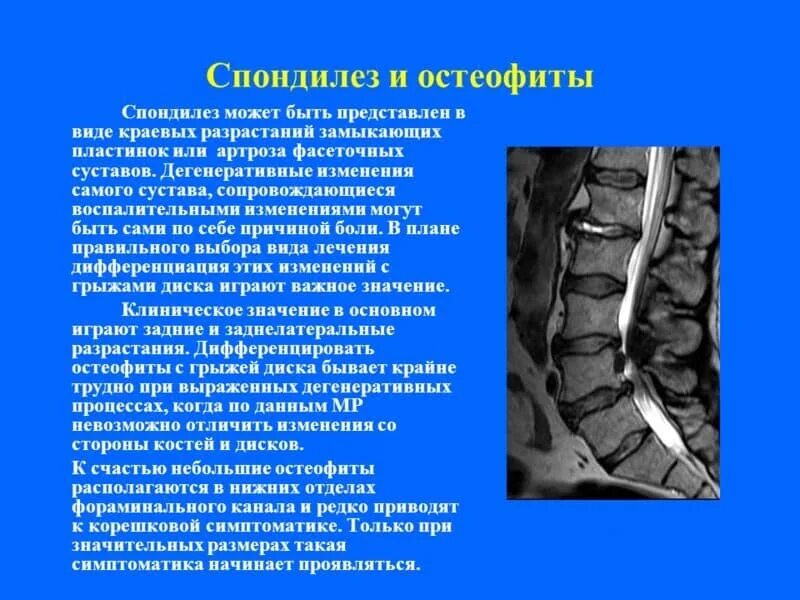 Спондилез и остеофиты

Спондилез может быть представлен в виде краевых разрастаний замыкающих пластинок или артроза фасеточных суставов. Дегенеративные изменения самого сустава, сопровождающиеся воспалительными изменениями могут быть сами по себе причиной боли. В плане правильного выбора вида лечения дифференциация этих изменений с грыжами диска играют важное значение.

Клиническое значение в основном играют задние и заднелатеральные разрастания. Дифференцировать остеофиты с грыжей диска бывает крайне трудно при выраженных дегенеративных процессах, когда по данным МР невозможно отличить изменения со стороны костей и дисков.

К счастью небольшие остеофиты располагаются в нижних отделах фораминального канала и редко приводят к корешковой симптоматике. Только при значительных размерах такая симптоматика начинает проявляться.